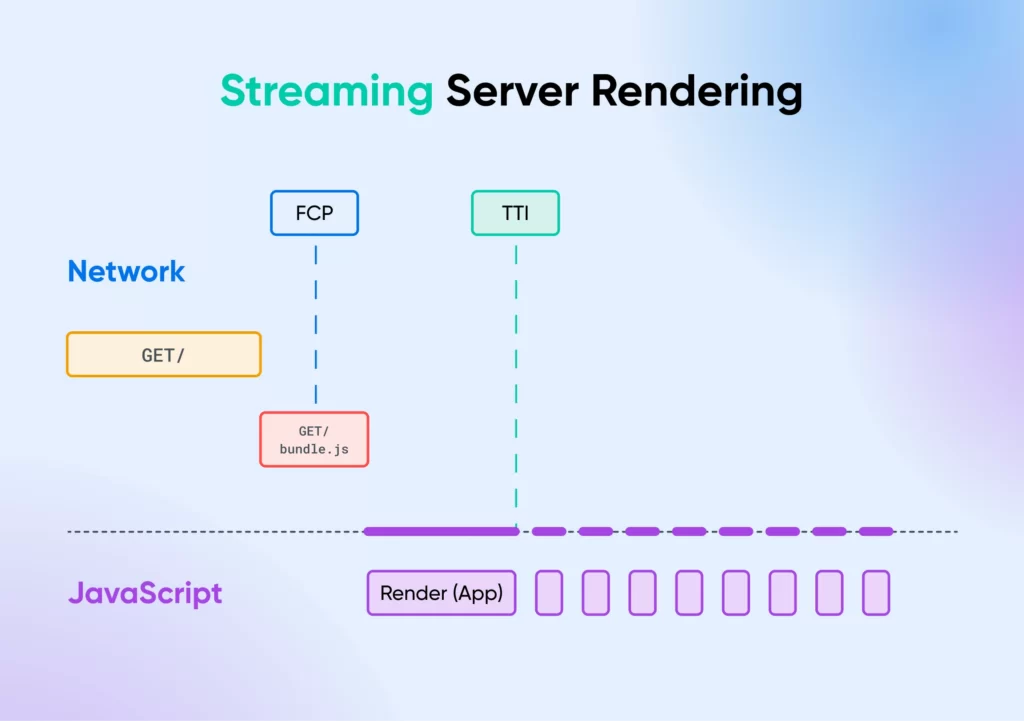 Streaming Server Rendering

FCP

TTI

Network

GET/

GET/
bundle.js

JavaScript

Render (App)